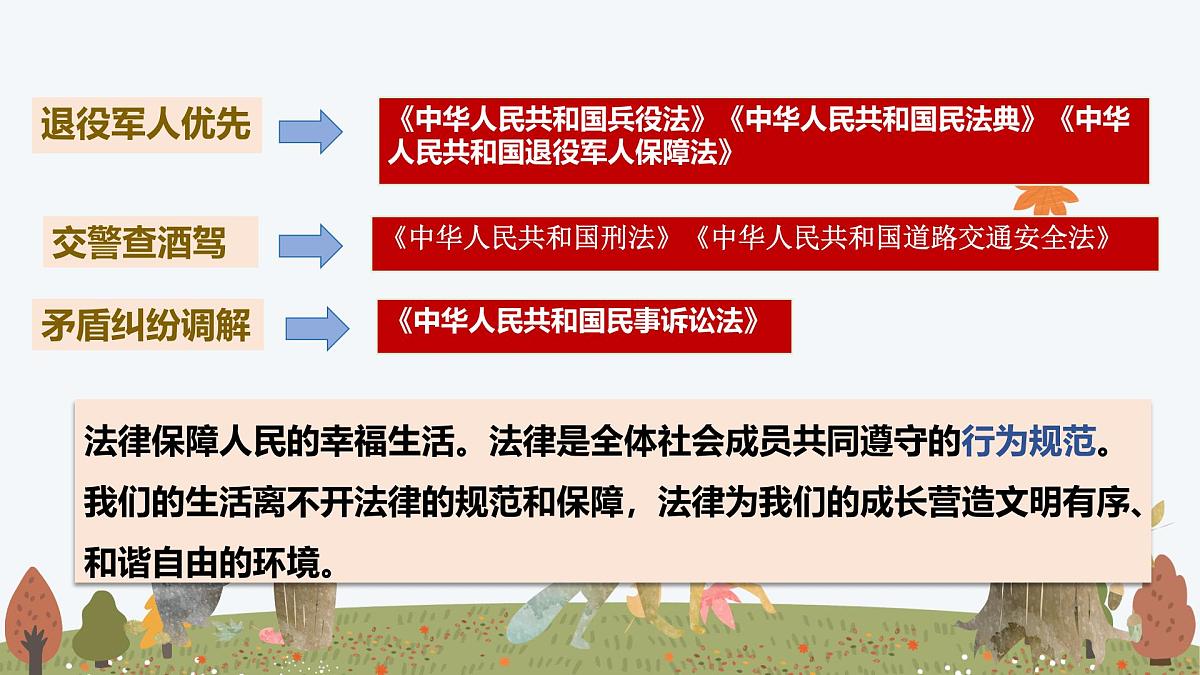 退役军人优先

《中华人民共和国兵役法》《中华人民共和国民法典》《中华人民共和国退役军人保障法》

交警查酒驾

《中华人民共和国刑法》《中华人民共和国道路交通安全法》

矛盾纠纷调解

《中华人民共和国民事诉讼法》

法律保障人民的幸福生活。法律是全体社会成员共同遵守的行为规范。我们的生活离不开法律的规范和保障，法律为我们的成长营造文明有序、和谐自由的环境。